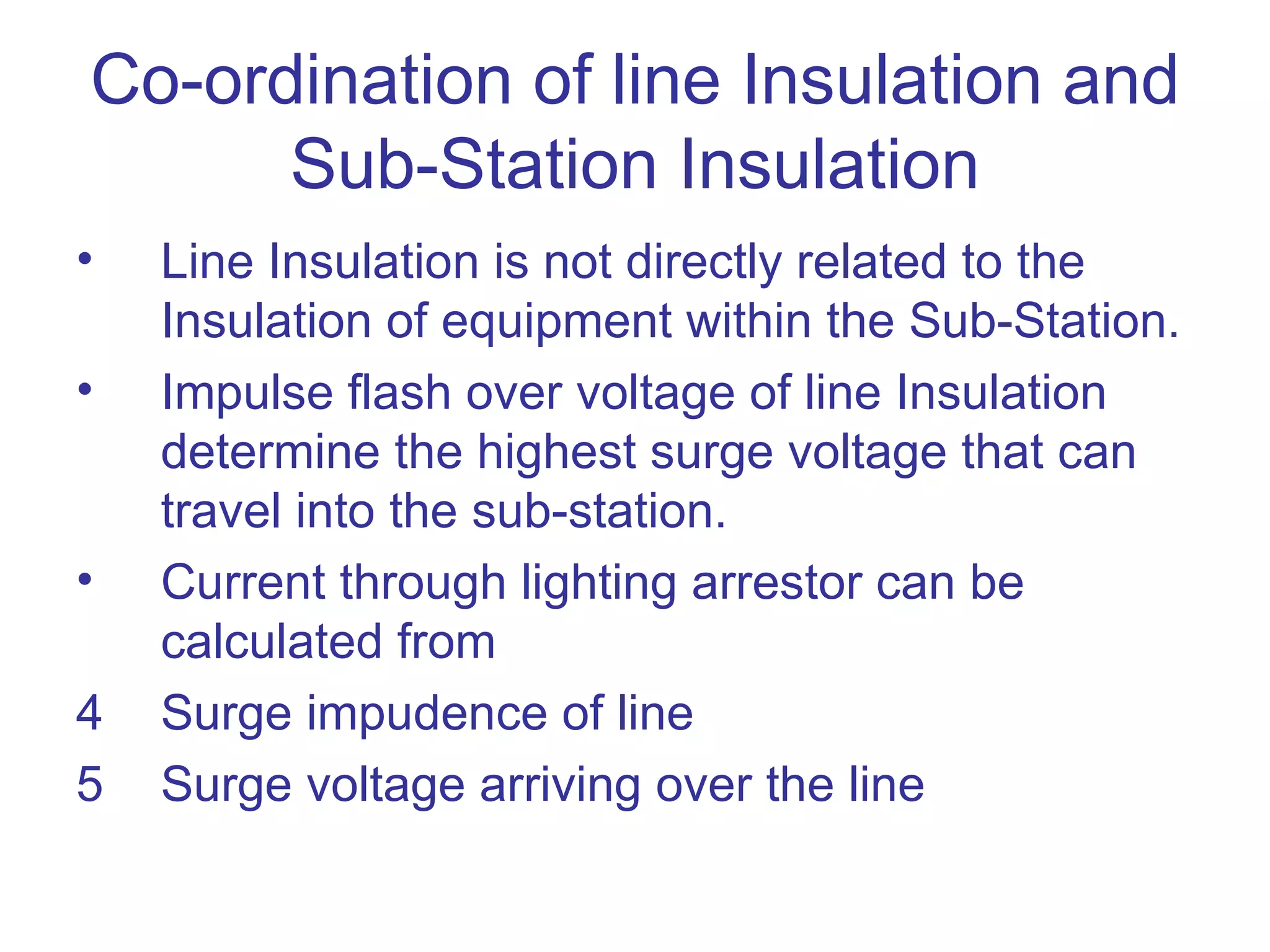 Co-ordination of line Insulation and Sub-Station Insulation

• Line Insulation is not directly related to the Insulation of equipment within the Sub-Station.

• Impulse flash over voltage of line Insulation determine the highest surge voltage that can travel into the sub-station.

• Current through lighting arrestor can be calculated from

4 Surge impudence of line

5 Surge voltage arriving over the line